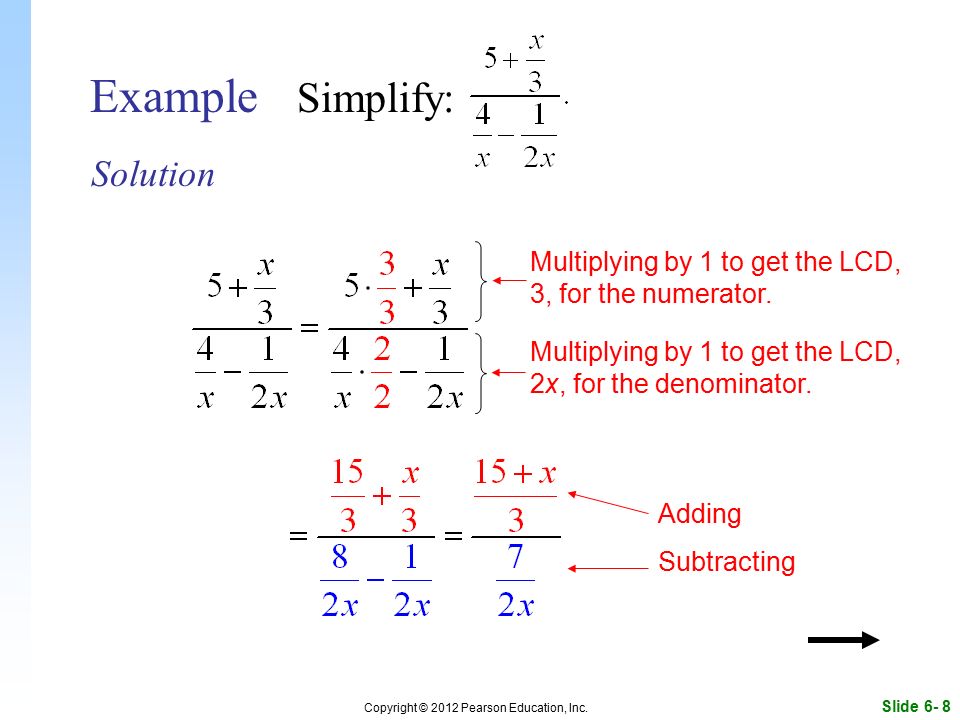 Example Simplify: $\frac{5+\frac{x}{3}}{\frac{4}{x}-\frac{1}{2x}}$.

Solution

$\frac{5+\frac{x}{3}}{\frac{4}{x}-\frac{1}{2x}} = \frac{5\cdot\frac{3}{3}+\frac{x}{3}}{\frac{4}{x}\cdot\frac{2}{2}-\frac{1}{2x}}$

Multiplying by 1 to get the LCD, 3, for the numerator.

Multiplying by 1 to get the LCD, 2x, for the denominator.

$= \frac{\frac{15}{3}+\frac{x}{3}}{\frac{8}{2x}-\frac{1}{2x}} = \frac{\frac{15+x}{3}}{\frac{7}{2x}}$

Adding

Subtracting

Copyright © 2012 Pearson Education, Inc.

Slide 6- 8